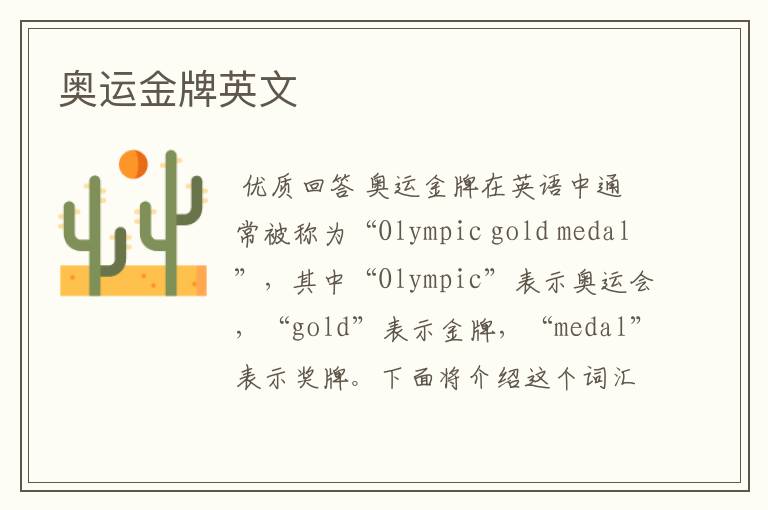 奥运金牌英文

优质回答 奥运金牌在英语中通常被称为“Olympic gold medal”，其中“Olympic”表示奥运会，“gold”表示金牌，“medal”表示奖牌。下面将介绍这个词汇